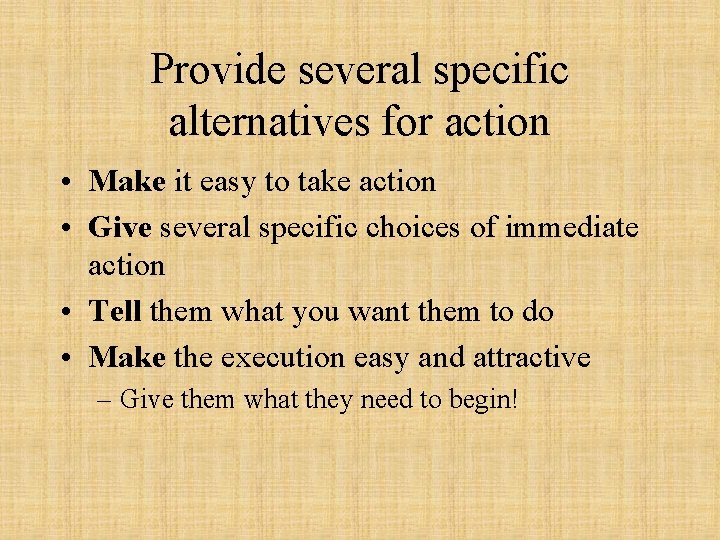 Provide several specific alternatives for action

• Make it easy to take action
• Give several specific choices of immediate action
• Tell them what you want them to do
• Make the execution easy and attractive
– Give them what they need to begin!